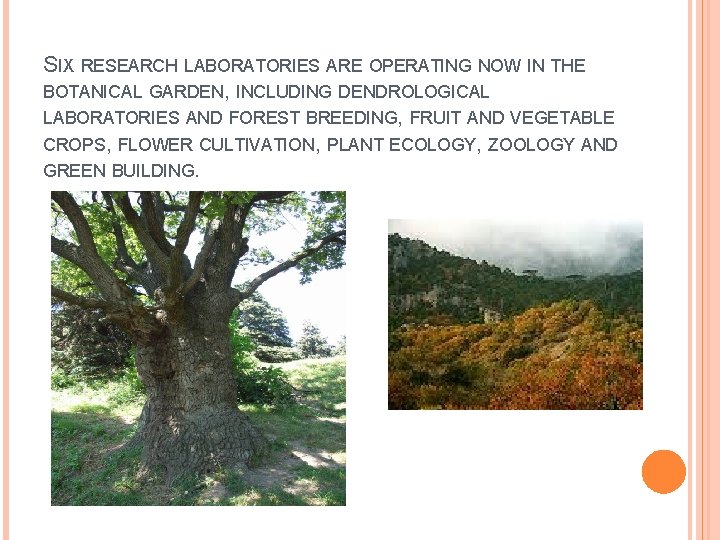 SIX RESEARCH LABORATORIES ARE OPERATING NOW IN THE BOTANICAL GARDEN, INCLUDING DENDROLOGICAL LABORATORIES AND FOREST BREEDING, FRUIT AND VEGETABLE CROPS, FLOWER CULTIVATION, PLANT ECOLOGY, ZOOLOGY AND GREEN BUILDING.